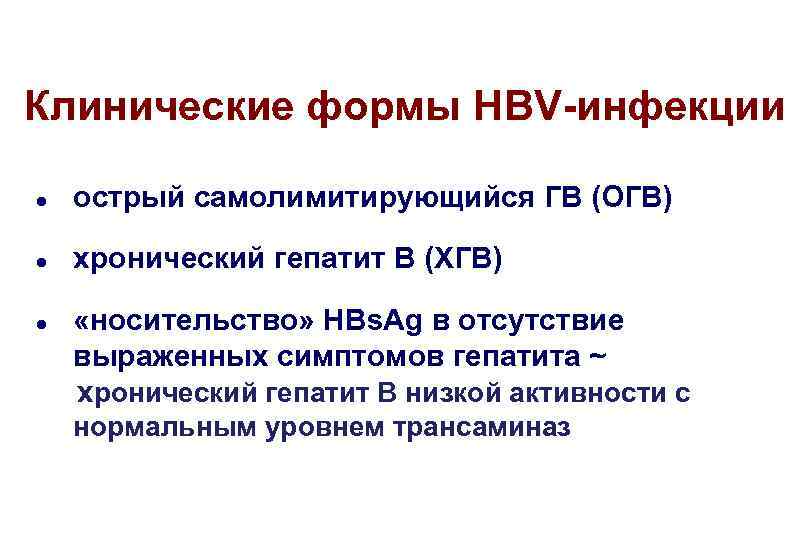 Клинические формы HBV-инфекции

• острый самолимитирующийся ГВ (ОГВ)

• хронический гепатит В (ХГВ)

• «носительство» HBsAg в отсутствие выраженных симптомов гепатита ~ хронический гепатит В низкой активности с нормальным уровнем трансаминаз